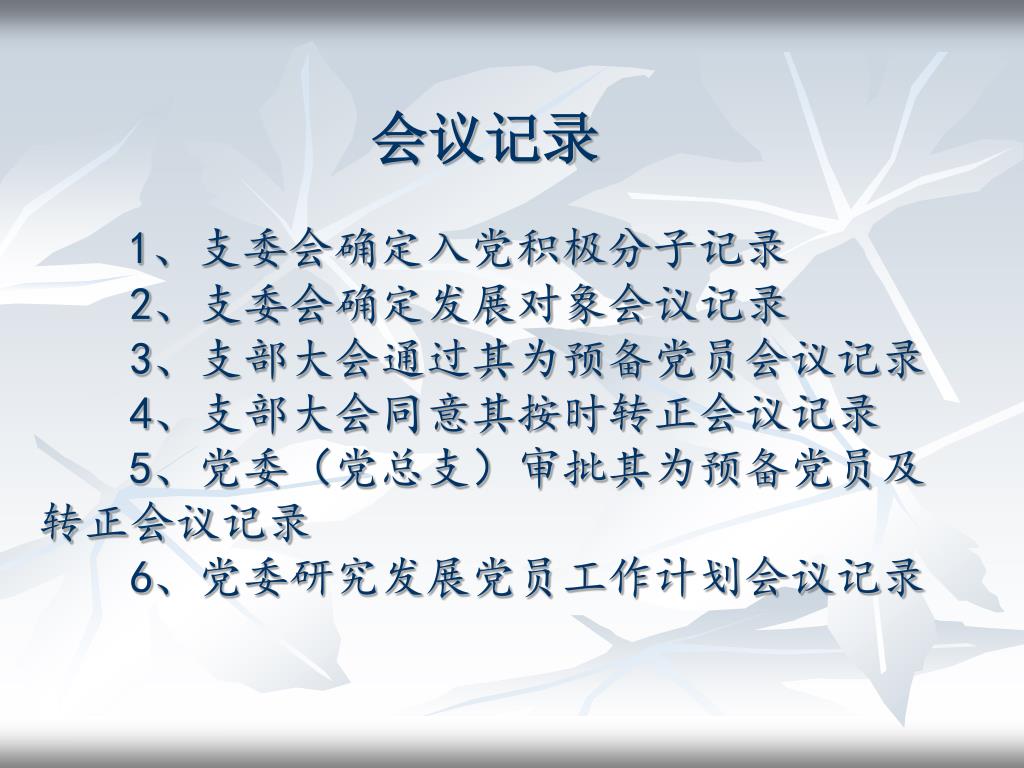 会议记录

1、支委会确定入党积极分子记录

2、支委会确定发展对象会议记录

3、支部大会通过其为预备党员会议记录

4、支部大会同意其按时转正会议记录

5、党委（党总支）审批其为预备党员及转正会议记录

6、党委研究发展党员工作计划会议记录